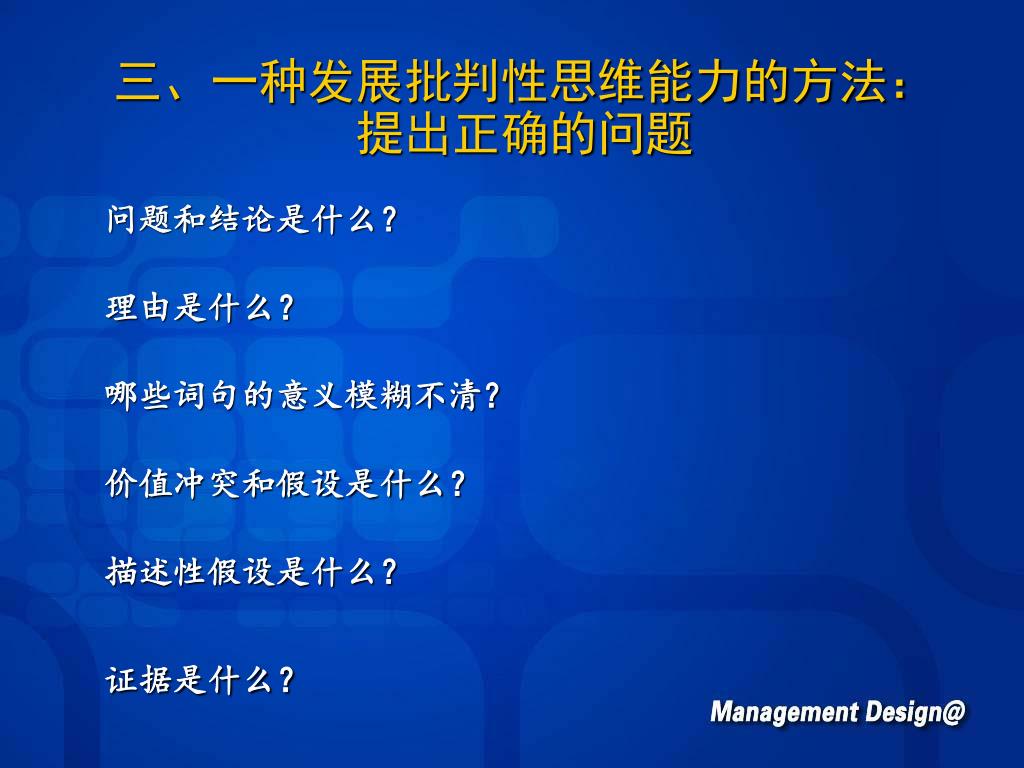 三、一种发展批判性思维能力的方法：提出正确的问题

问题和结论是什么？

理由是什么？

哪些词句的意义模糊不清？

价值冲突和假设是什么？

描述性假设是什么？

证据是什么？

Management Design@